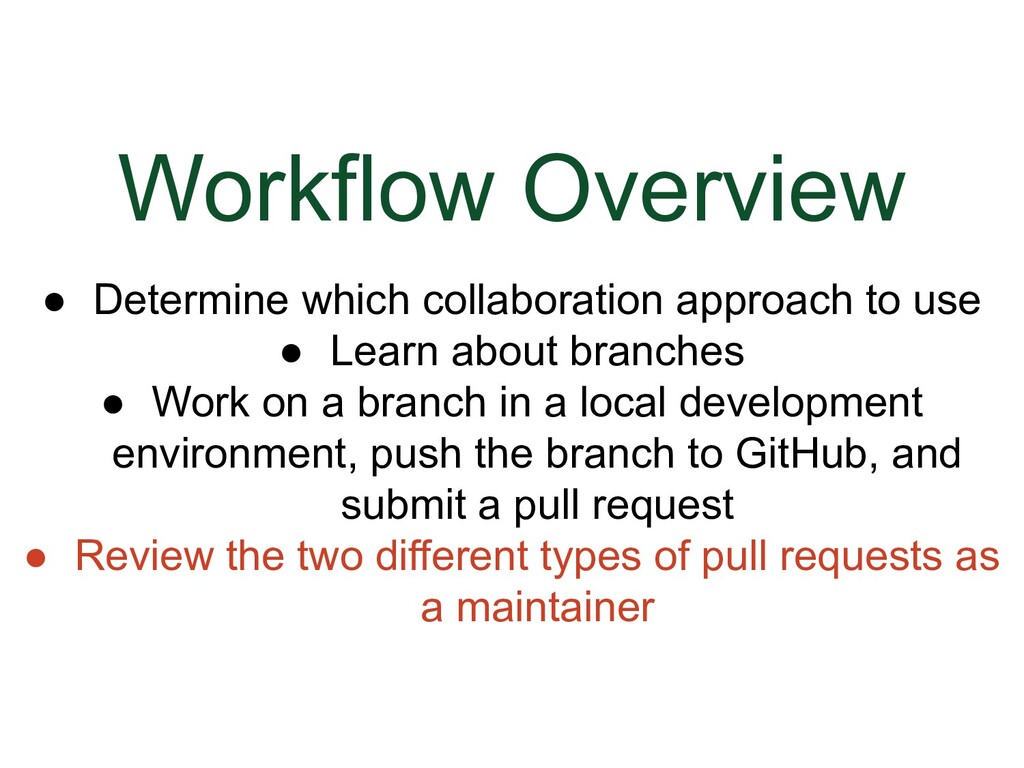 Workflow Overview

● Determine which collaboration approach to use
● Learn about branches
● Work on a branch in a local development environment, push the branch to GitHub, and submit a pull request
● Review the two different types of pull requests as a maintainer